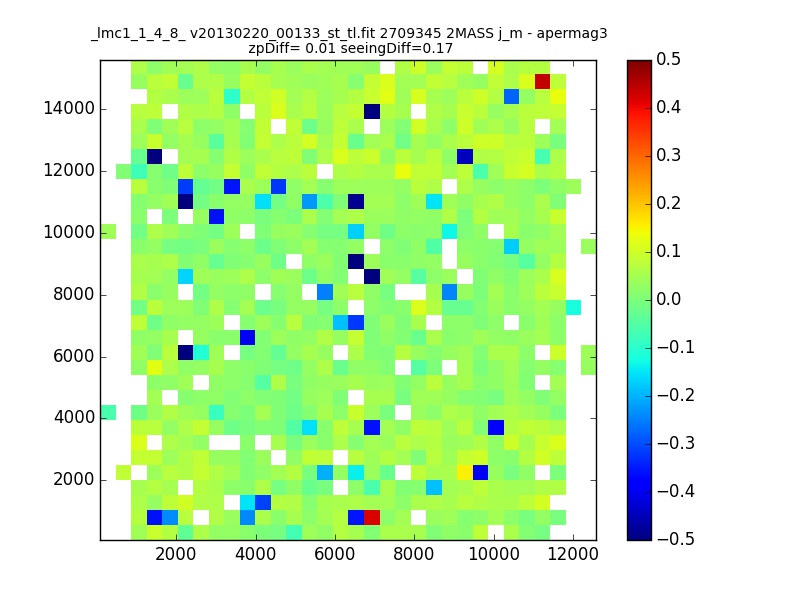 _lmc1_1_4_8_ v20130220_00133_st_tl.fit 2709345 2MASS j_m - apermag3
zpDiff= 0.01 seeingDiff=0.17

14000
12000
10000
8000
6000
4000
2000

2000 4000 6000 8000 10000 12000

0.5
0.4
0.3
0.2
0.1
0.0
−0.1
−0.2
−0.3
−0.4
−0.5